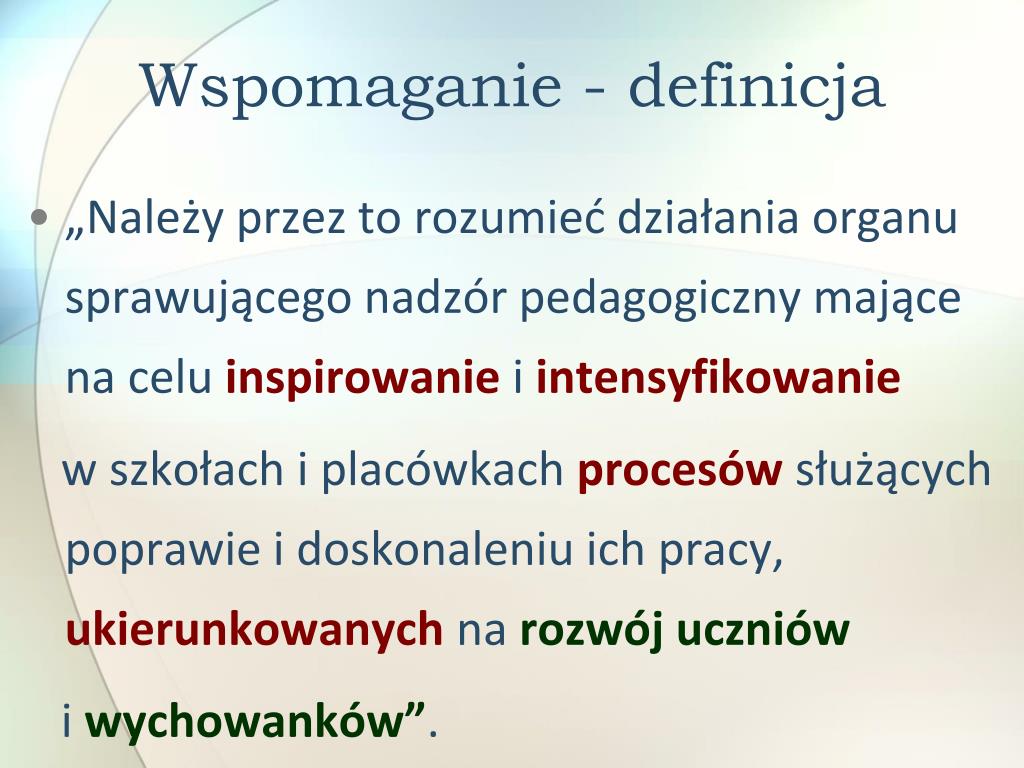 Wspomaganie - definicja

• „Należy przez to rozumieć działania organu sprawującego nadzór pedagogiczny mające na celu inspirowanie i intensyfikowanie

w szkołach i placówkach procesów służących poprawie i doskonaleniu ich pracy, ukierunkowanych na rozwój uczniów

i wychowanków”.